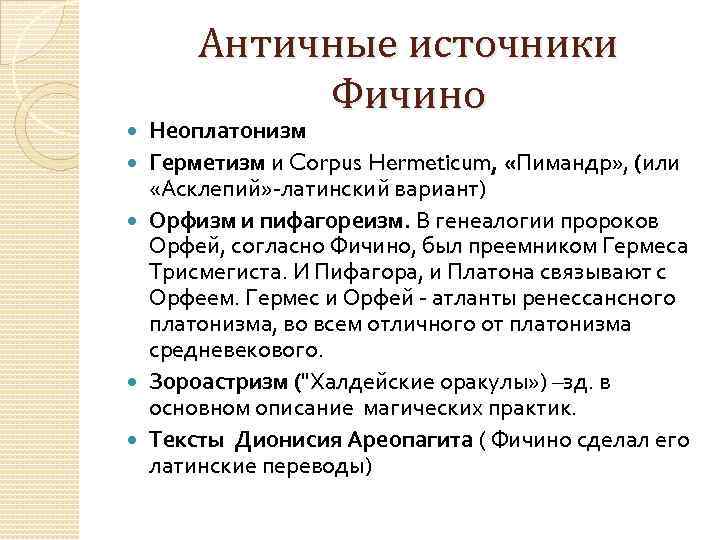 Античные источники Фичино

- Неоплатонизм
- Герметизм и Corpus Hermeticum, «Пимандр», (или «Асклепий»-латинский вариант)
- Орфизм и пифагореизм. В генеалогии пророков Орфей, согласно Фичино, был преемником Гермеса Трисмегиста. И Пифагора, и Платона связывают с Орфеем. Гермес и Орфей - атланты ренессансного платонизма, во всем отличного от платонизма средневекового.
- Зороастризм ("Халдейские оракулы») –зд. в основном описание магических практик.
- Тексты Дионисия Ареопагита ( Фичино сделал его латинские переводы)